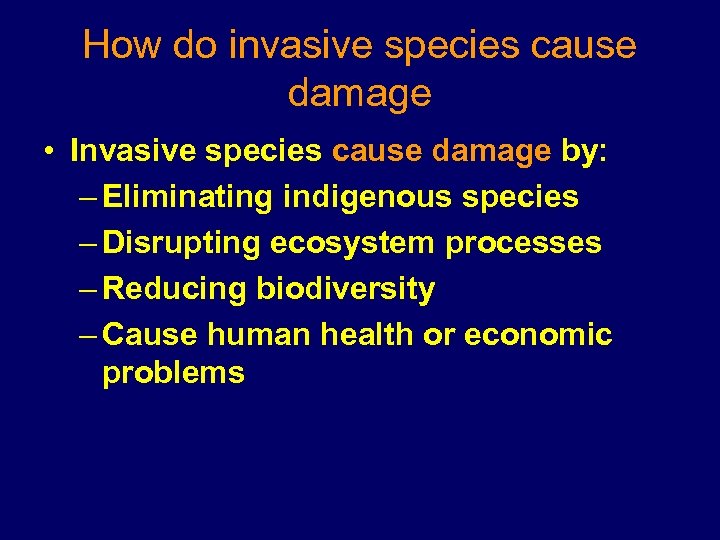 How do invasive species cause damage

• Invasive species cause damage by:
– Eliminating indigenous species
– Disrupting ecosystem processes
– Reducing biodiversity
– Cause human health or economic problems